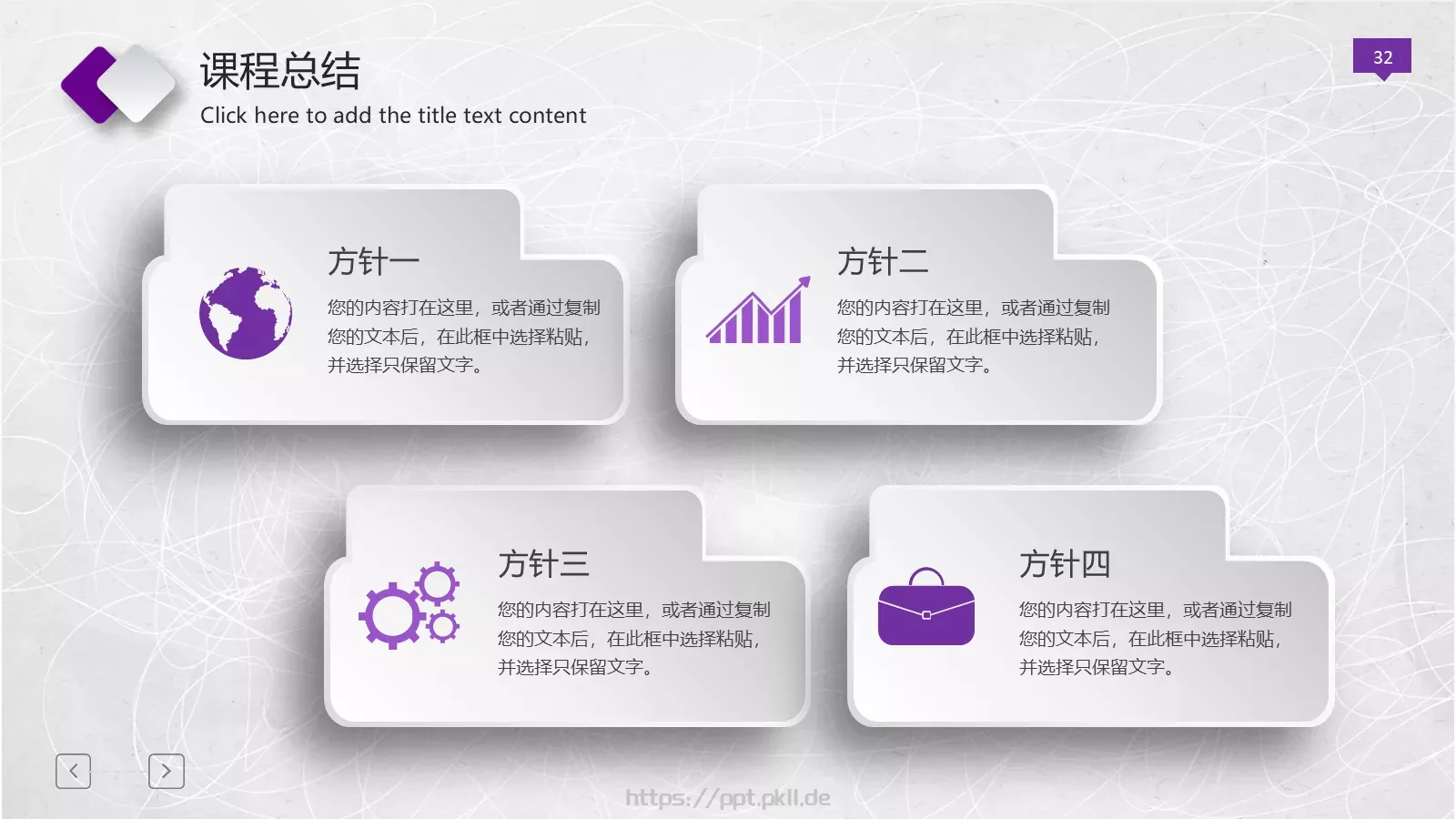 课程总结
Click here to add the title text content

32

方针一
您的内容打在这里，或者通过复制您的文本后，在此框中选择粘贴，并选择只保留文字。

方针二
您的内容打在这里，或者通过复制您的文本后，在此框中选择粘贴，并选择只保留文字。

方针三
您的内容打在这里，或者通过复制您的文本后，在此框中选择粘贴，并选择只保留文字。

方针四
您的内容打在这里，或者通过复制您的文本后，在此框中选择粘贴，并选择只保留文字。

https://ppt.pkll.de